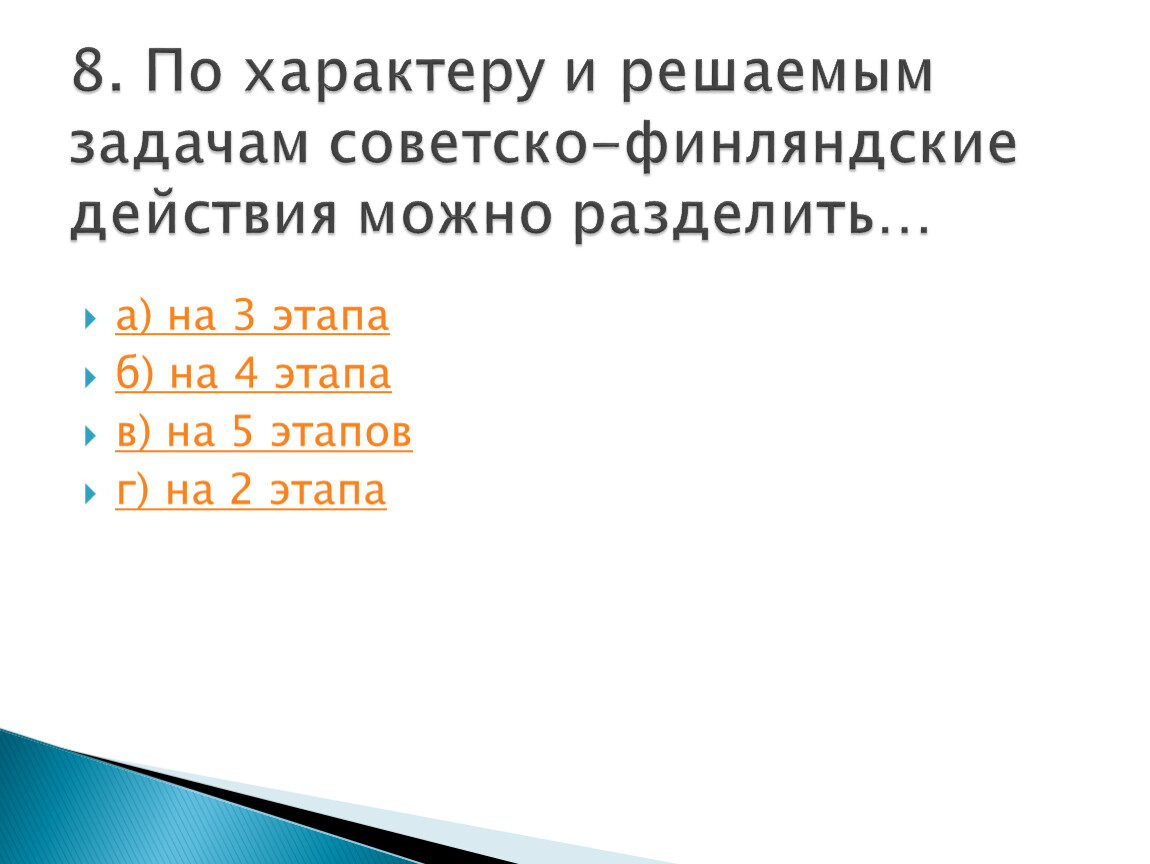 8. По характеру и решаемым задачам советско-финляндские действия можно разделить…

а) на 3 этапа
б) на 4 этапа
в) на 5 этапов
г) на 2 этапа